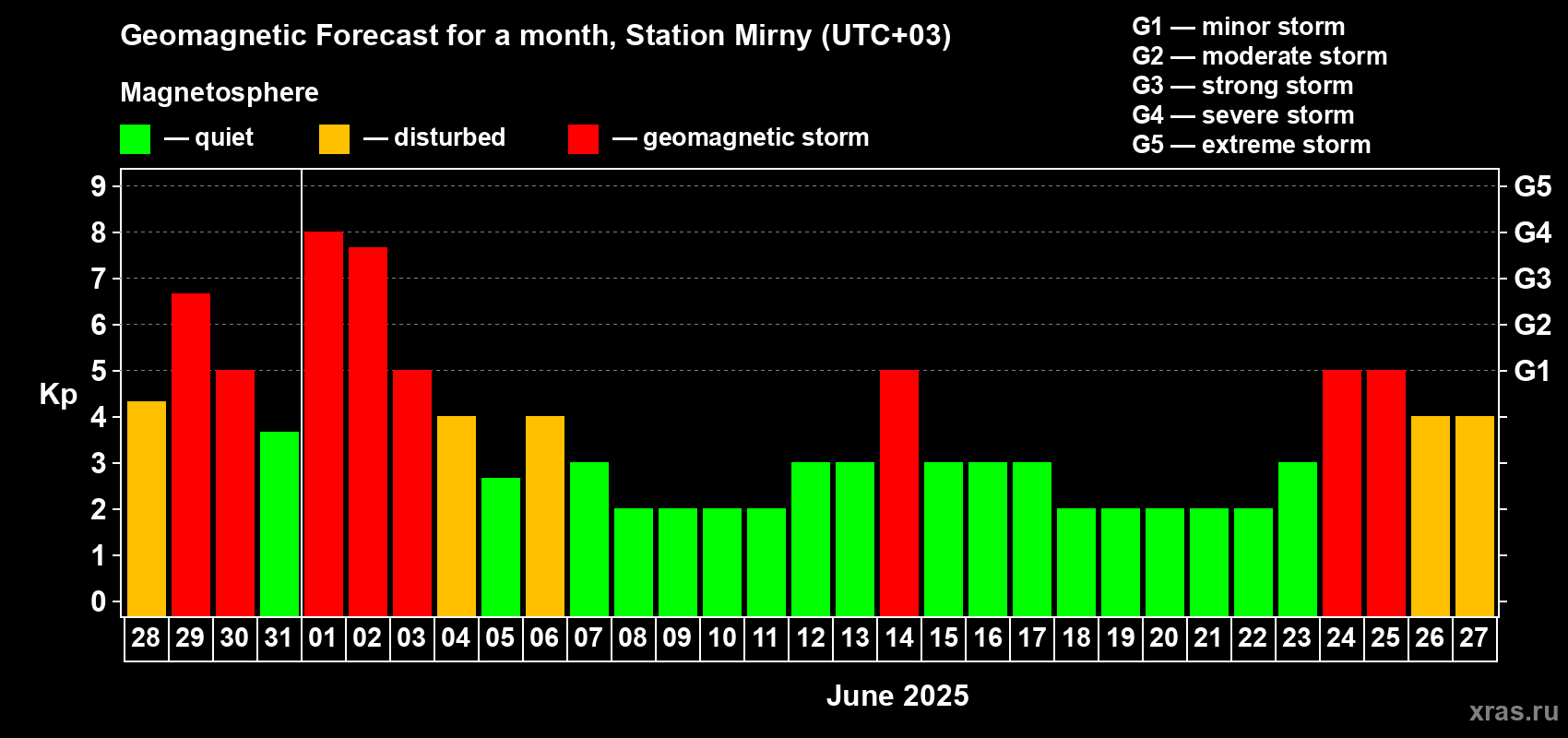 Geomagnetic Forecast for a month, Station Mirny (UTC+03)

Magnetosphere

— quiet — disturbed — geomagnetic storm

G1 — minor storm
G2 — moderate storm
G3 — strong storm
G4 — severe storm
G5 — extreme storm

Kp

9
8
7
6
5
4
3
2
1
0

G5
G4
G3
G2
G1

28 29 30 31 01 02 03 04 05 06 07 08 09 10 11 12 13 14 15 16 17 18 19 20 21 22 23 24 25 26 27

June 2025

xras.ru